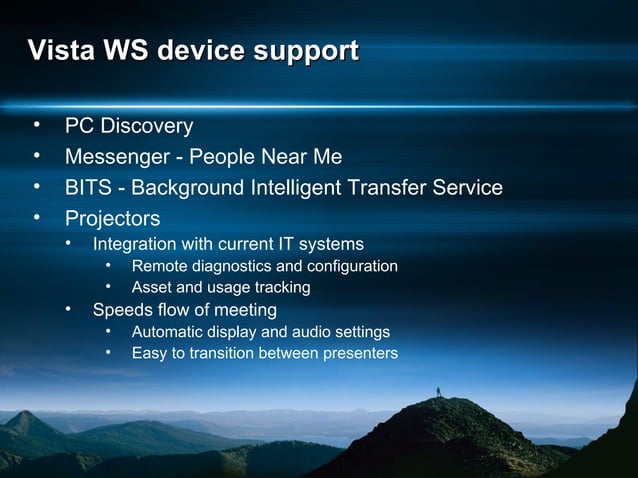 Vista WS device support

• PC Discovery
• Messenger - People Near Me
• BITS - Background Intelligent Transfer Service
• Projectors
  • Integration with current IT systems
    • Remote diagnostics and configuration
    • Asset and usage tracking
  • Speeds flow of meeting
    • Automatic display and audio settings
    • Easy to transition between presenters